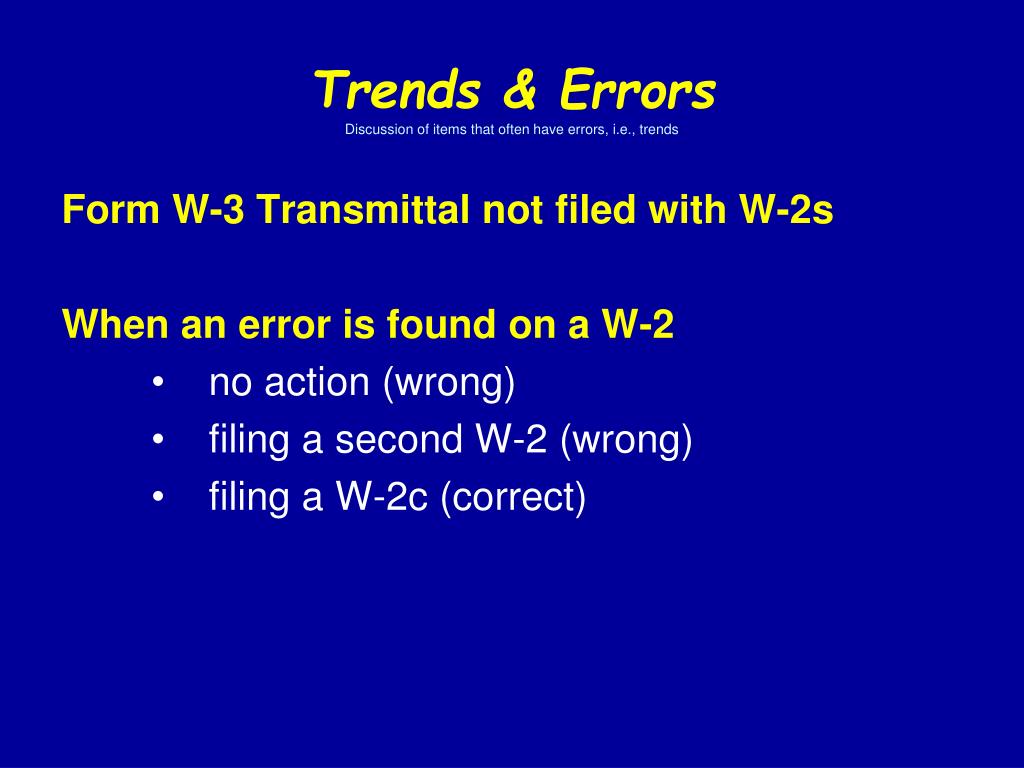 Trends & Errors
Discussion of items that often have errors, i.e., trends

Form W-3 Transmittal not filed with W-2s

When an error is found on a W-2
• no action (wrong)
• filing a second W-2 (wrong)
• filing a W-2c (correct)